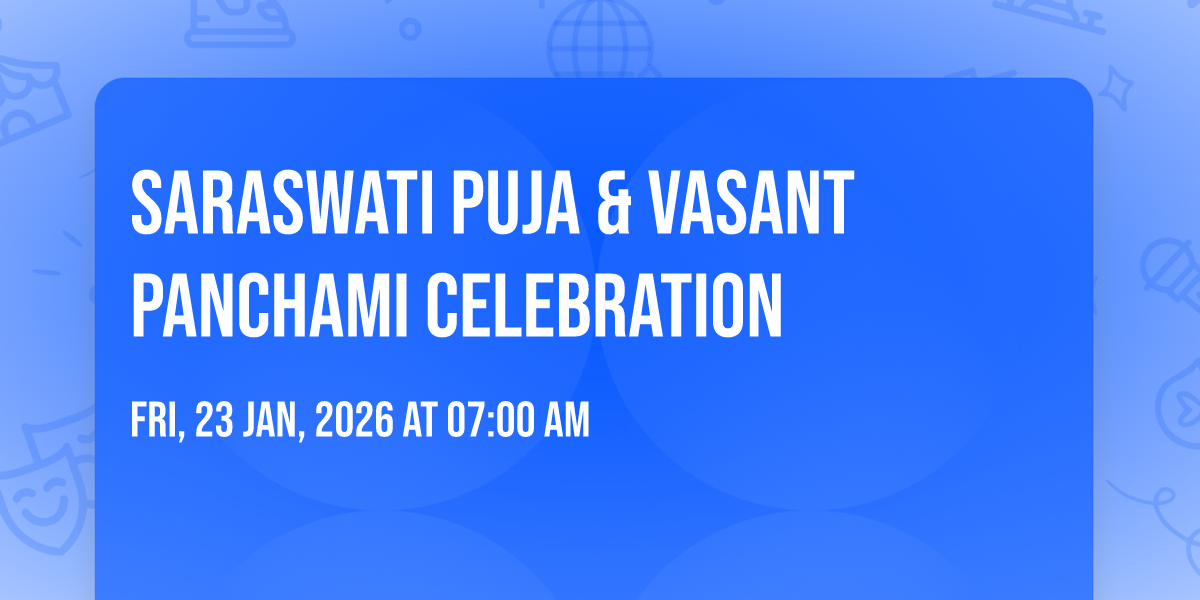 SARASWATI PUJA & VASANT PANCHAMI CELEBRATION

FRI, 23 JAN, 2026 AT 07:00 AM